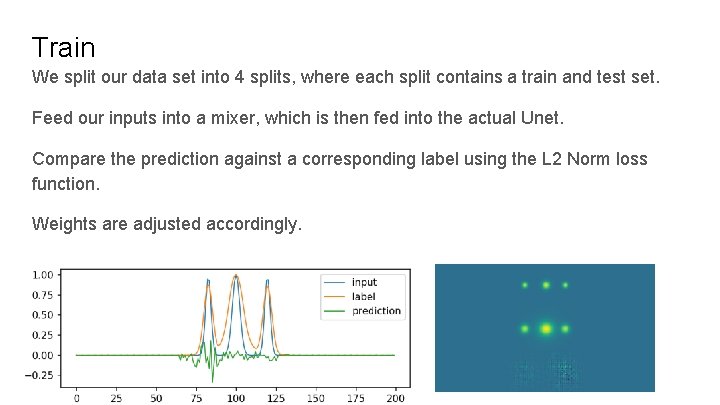 Train

We split our data set into 4 splits, where each split contains a train and test set.

Feed our inputs into a mixer, which is then fed into the actual Unet.

Compare the prediction against a corresponding label using the L2 Norm loss function.

Weights are adjusted accordingly.

1.00
0.75
0.50
0.25
0.00
−0.25
0 25 50 75 100 125 150 175 200
input
label
prediction